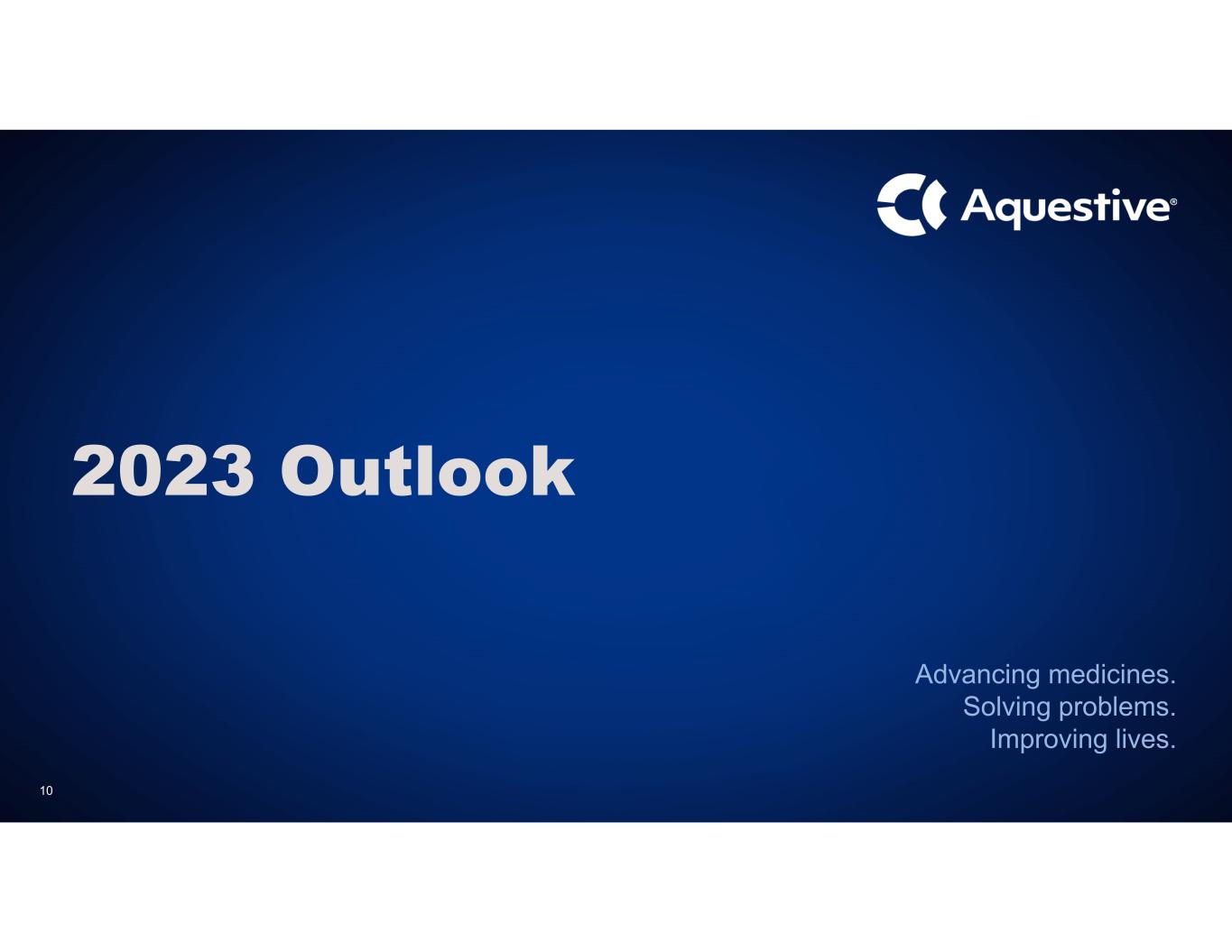 Aquestive®

2023 Outlook

Advancing medicines.
Solving problems.
Improving lives.

10